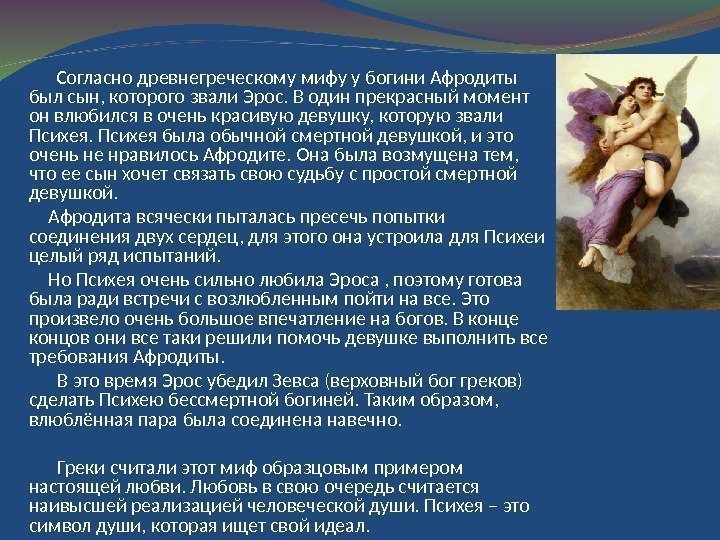 Согласно древнегреческому мифу у богини Афродиты был сын, которого звали Эрос. В один прекрасный момент он влюбился в очень красивую девушку, которую звали Психея. Психея была обычной смертной девушкой, и это очень не нравилось Афродите. Она была возмущена тем, что ее сын хочет связать свою судьбу с простой смертной девушкой.

Афродита всячески пыталась пресечь попытки соединения двух сердец, для этого она устроила для Психеи целый ряд испытаний.

Но Психея очень сильно любила Эроса , поэтому готова была ради встречи с возлюбленным пойти на все. Это произвело очень большое впечатление на богов. В конце концов они все таки решили помочь девушке выполнить все требования Афродиты.

В это время Эрос убедил Зевса (верховный бог греков) сделать Психею бессмертной богиней. Таким образом, влюблённая пара была соединена навечно.

Греки считали этот миф образцовым примером настоящей любви. Любовь в свою очередь считается наивысшей реализацией человеческой души. Психея – это символ души, которая ищет свой идеал.